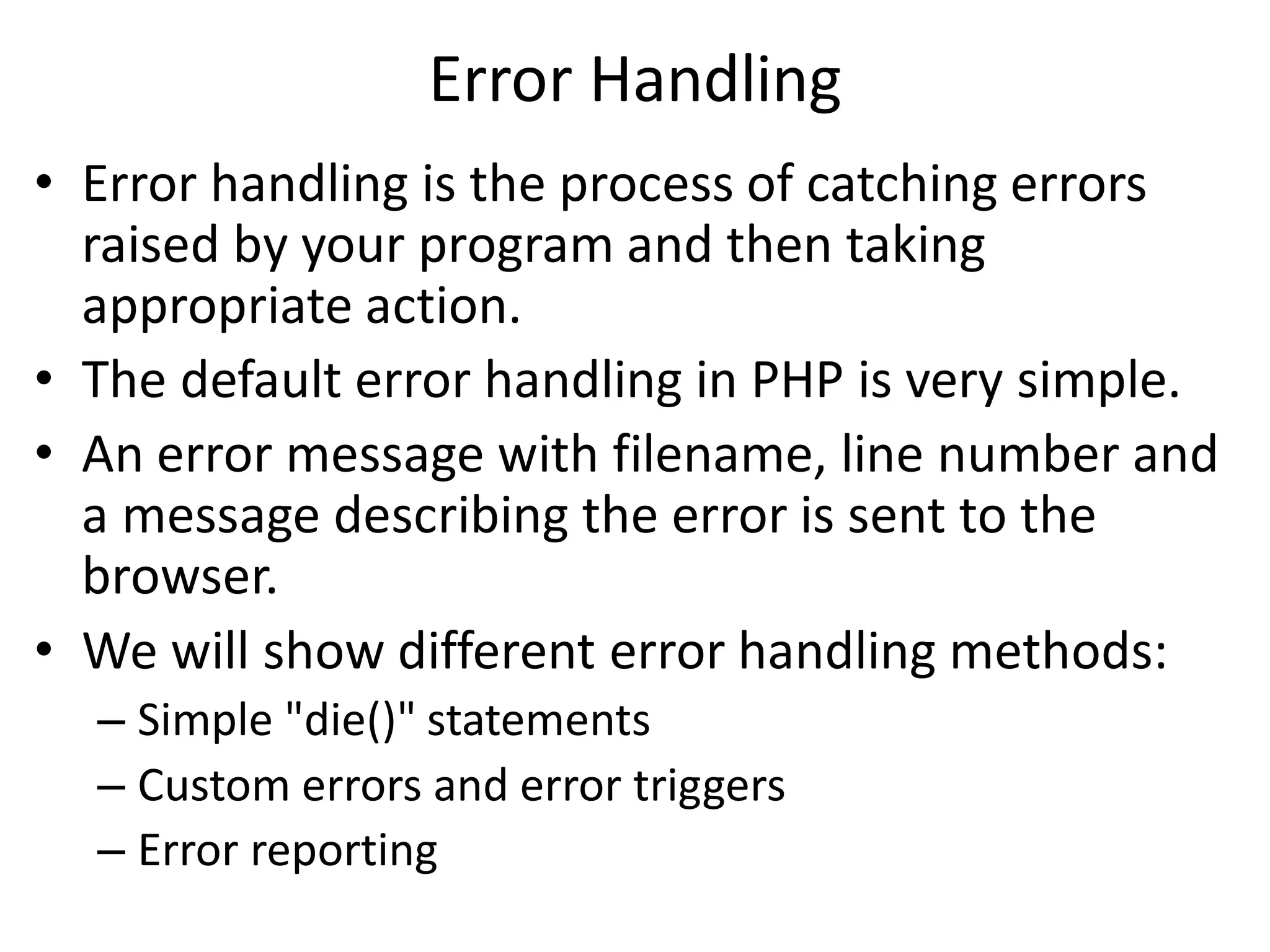 Error Handling

• Error handling is the process of catching errors raised by your program and then taking appropriate action.
• The default error handling in PHP is very simple.
• An error message with filename, line number and a message describing the error is sent to the browser.
• We will show different error handling methods:
  – Simple "die()" statements
  – Custom errors and error triggers
  – Error reporting